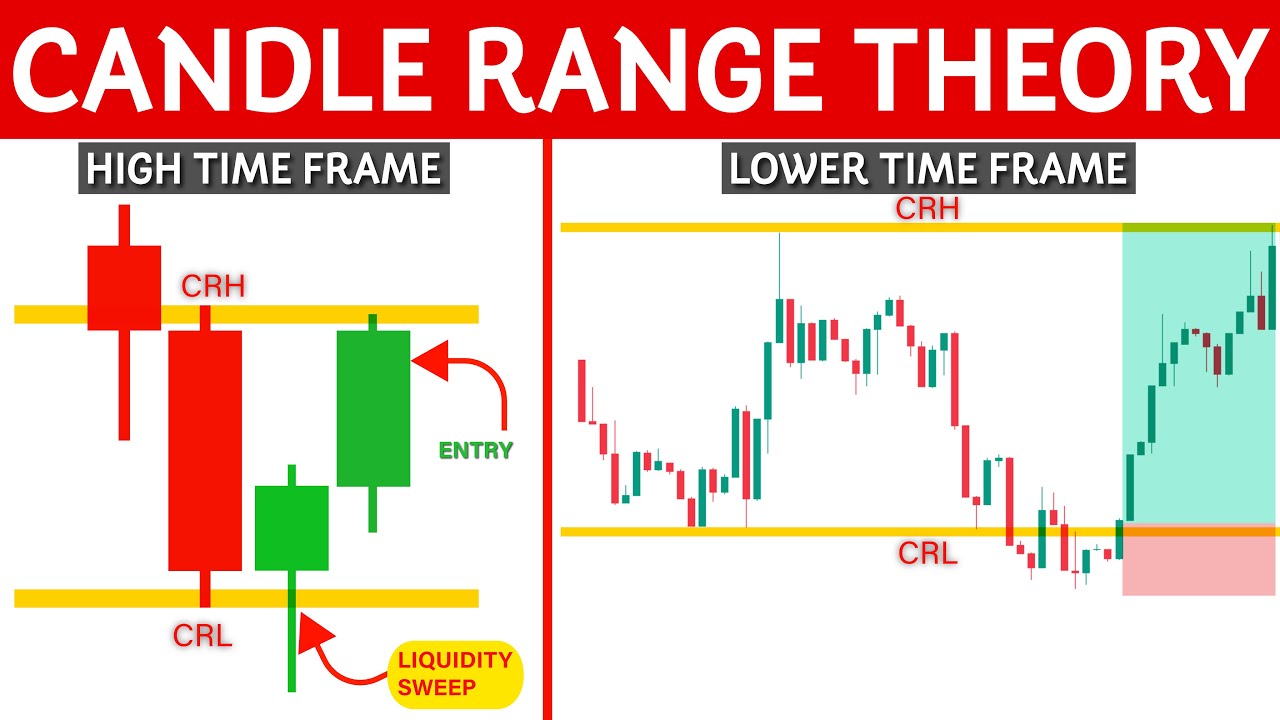 CANDLE RANGE THEORY

HIGH TIME FRAME

CRH

ENTRY

CRL

LIQUIDITY SWEEP

LOWER TIME FRAME

CRH

CRL